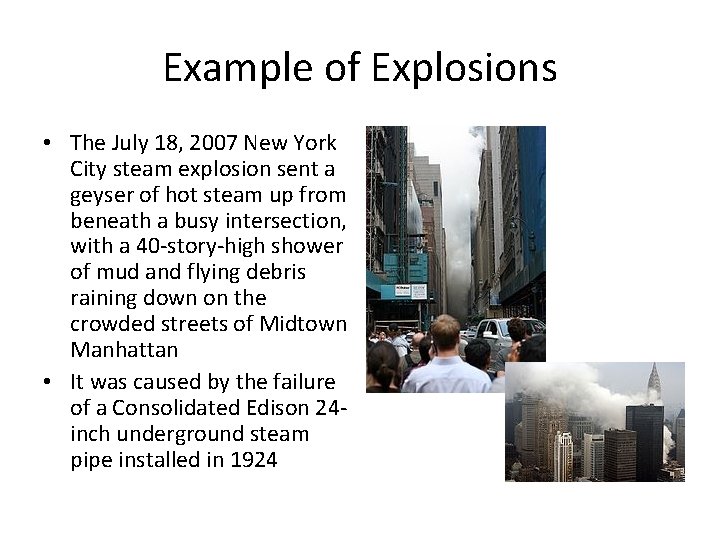 Example of Explosions

• The July 18, 2007 New York City steam explosion sent a geyser of hot steam up from beneath a busy intersection, with a 40-story-high shower of mud and flying debris raining down on the crowded streets of Midtown Manhattan

• It was caused by the failure of a Consolidated Edison 24-inch underground steam pipe installed in 1924